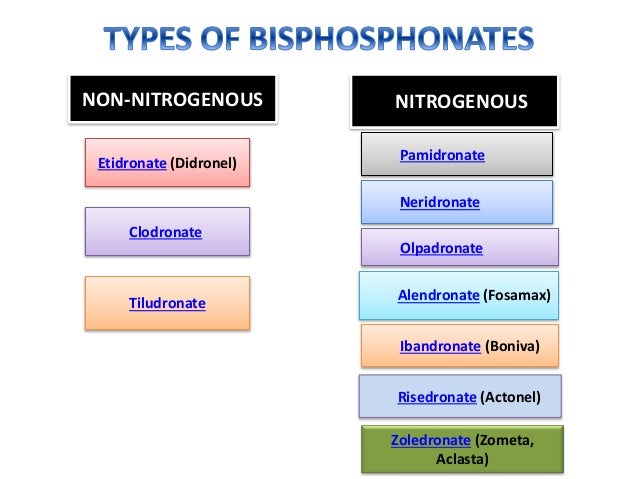 TYPES OF BISPHOSPHONATES

NON-NITROGENOUS

Etidronate (Didronel)

Clodronate

Tiludronate

NITROGENOUS

Pamidronate

Neridronate

Olpadronate

Alendronate (Fosamax)

Ibandronate (Boniva)

Risedronate (Actonel)

Zoledronate (Zometa, Aclasta)